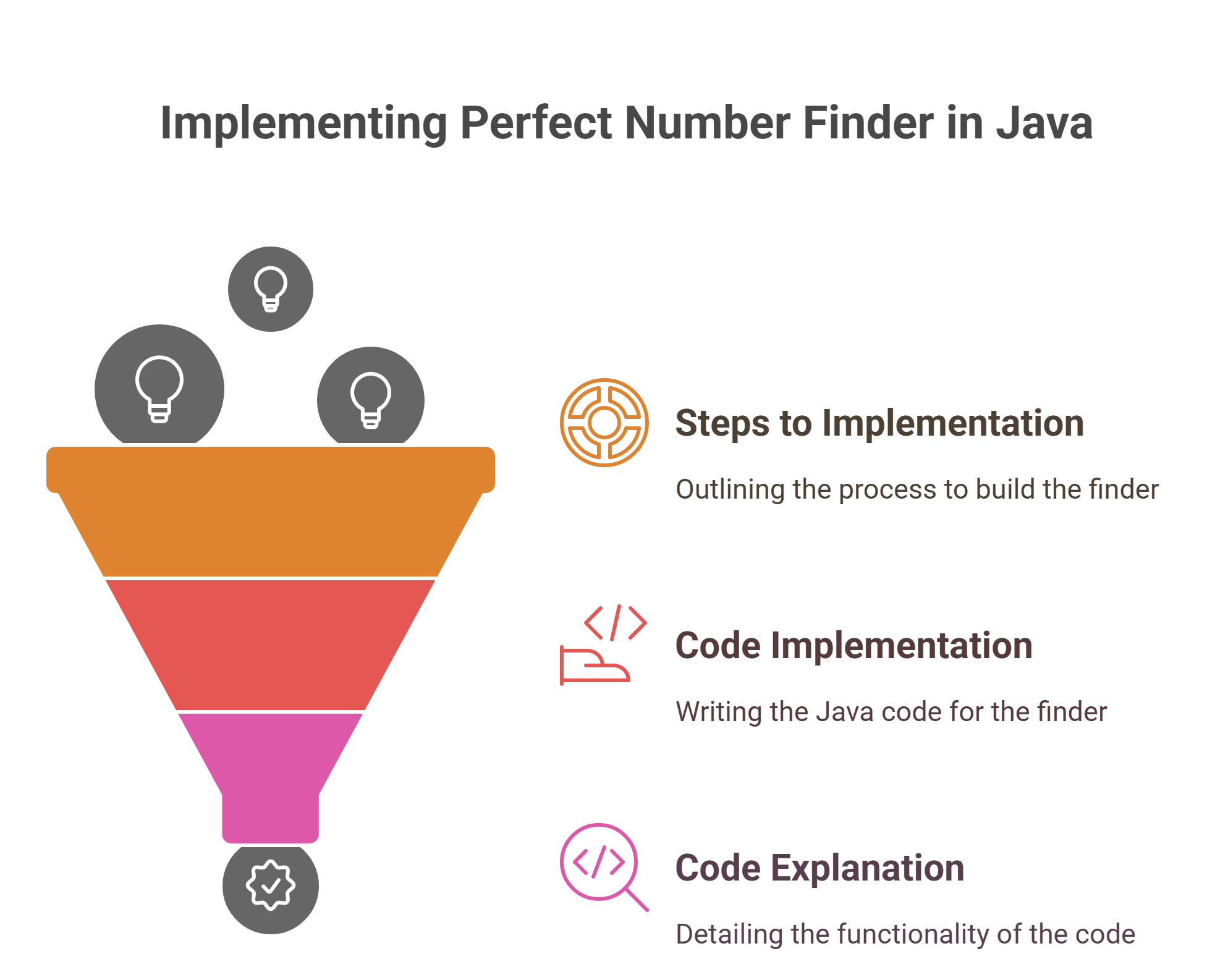 Implementing Perfect Number Finder in Java

Steps to Implementation

Outlining the process to build the finder

Code Implementation

Writing the Java code for the finder

Code Explanation

Detailing the functionality of the code